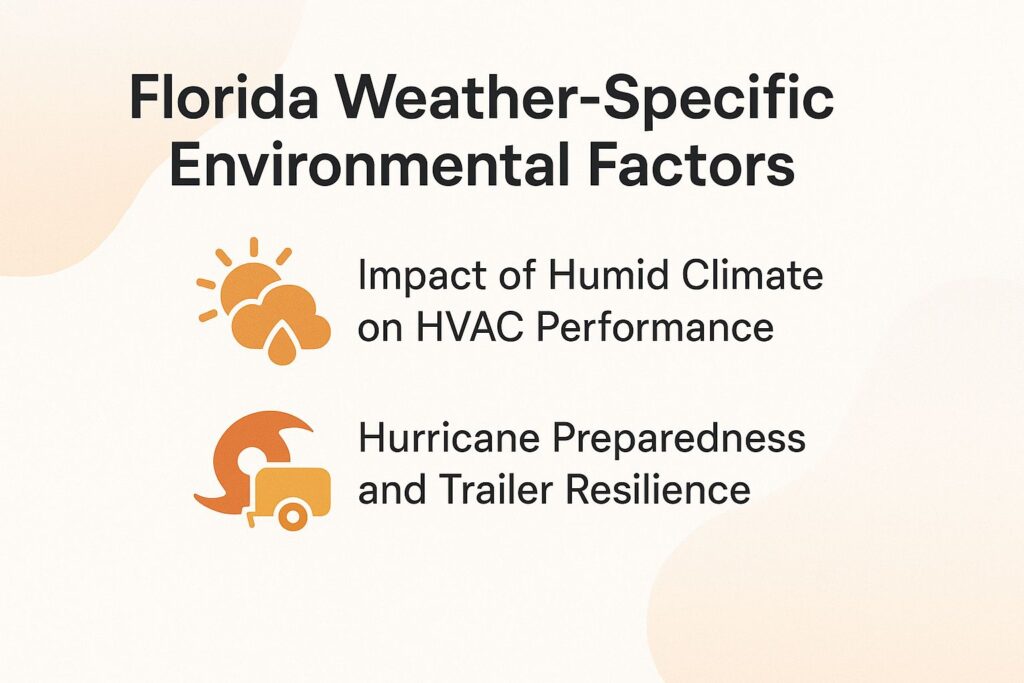 Florida Weather-Specific Environmental Factors

Impact of Humid Climate on HVAC Performance

Hurricane Preparedness and Trailer Resilience